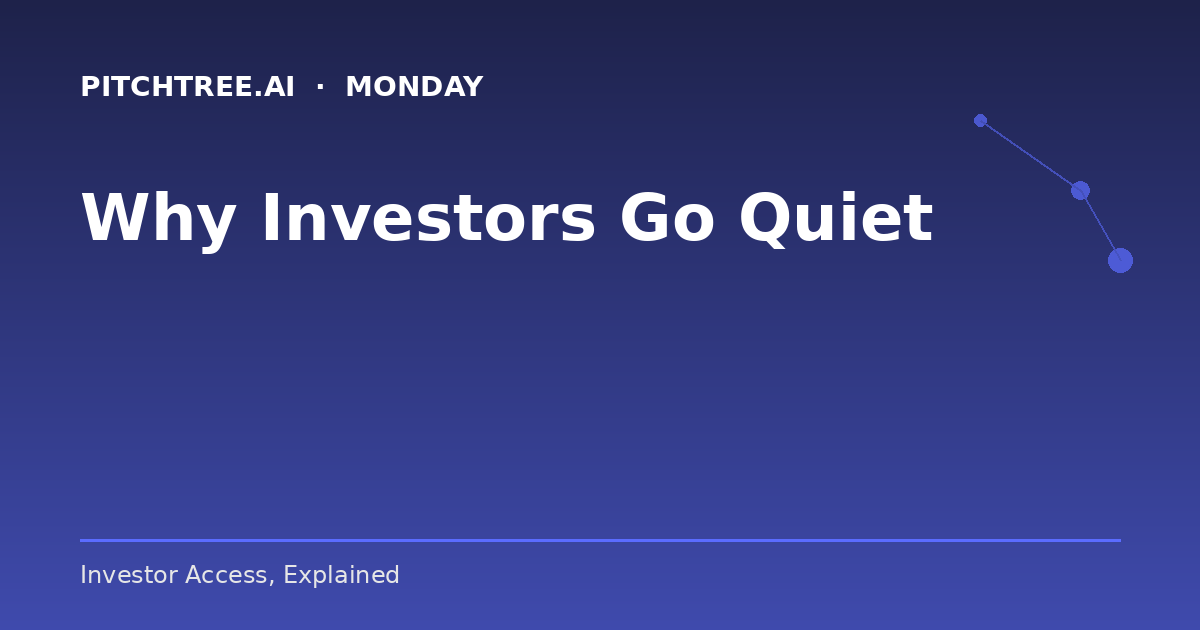 PITCHTREE.AI · MONDAY

Why Investors Go Quiet

Investor Access, Explained